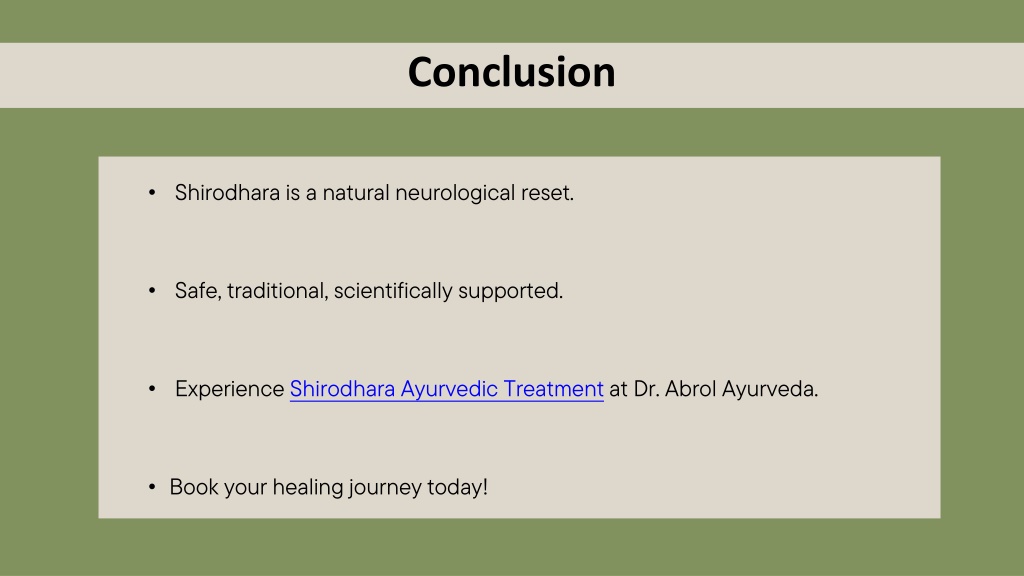 Conclusion

• Shirodhara is a natural neurological reset.

• Safe, traditional, scientifically supported.

• Experience Shirodhara Ayurvedic Treatment at Dr. Abrol Ayurveda.

• Book your healing journey today!